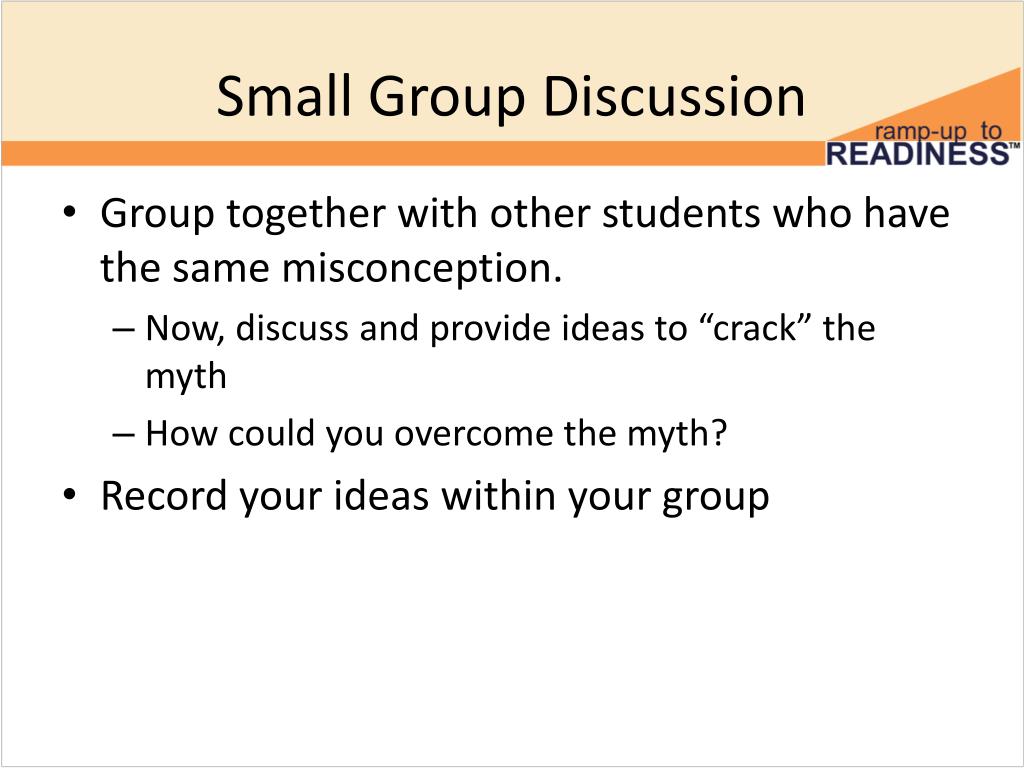 Small Group Discussion

ramp-up to
READINESS™

• Group together with other students who have the same misconception.
– Now, discuss and provide ideas to “crack” the myth
– How could you overcome the myth?
• Record your ideas within your group